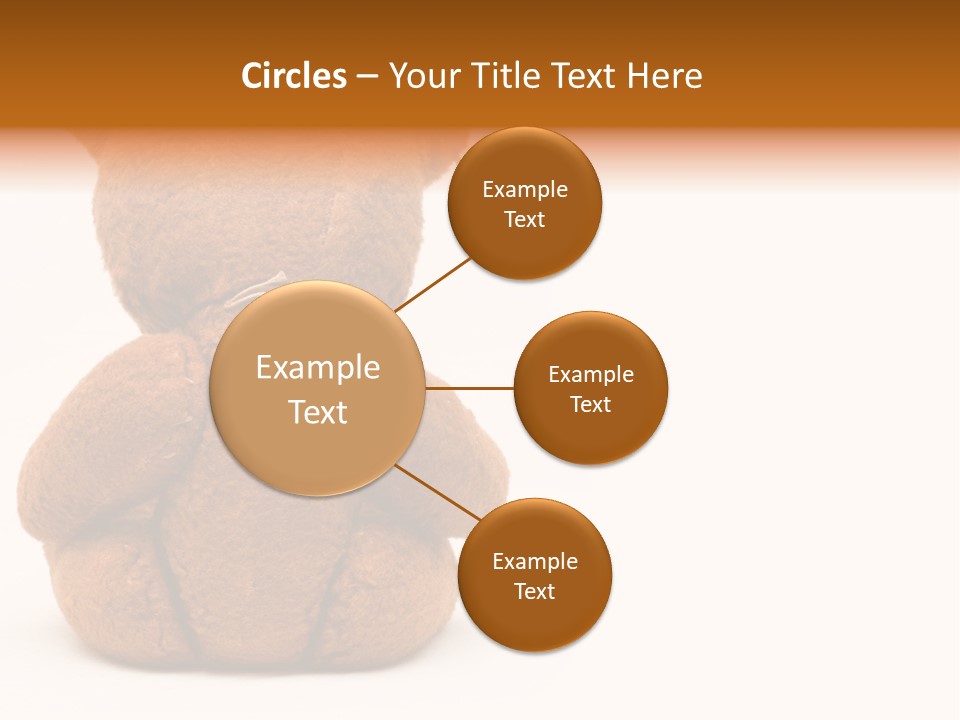 Circles – Your Title Text Here

Example Text

Example Text

Example Text

Example Text